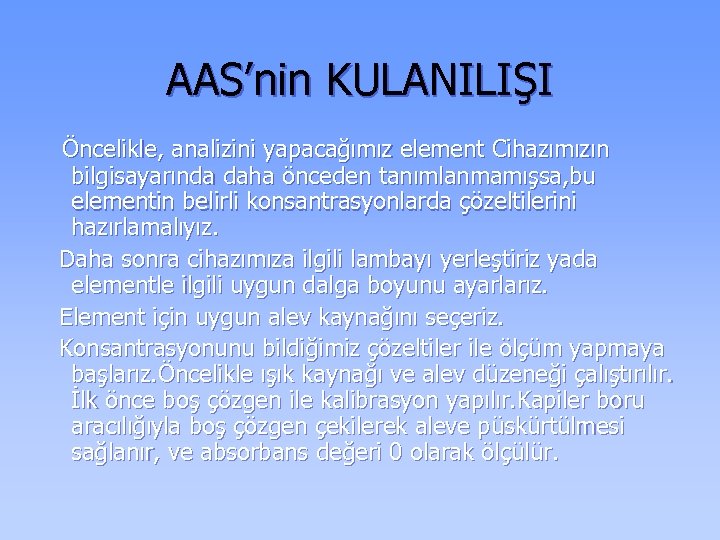 AAS’nin KULANILIŞI

Öncelikle, analizini yapacağımız element Cihazımızın bilgisayarında daha önceden tanımlanmamışsa,bu elementin belirli konsantrasyonlarda çözeltilerini hazırlamalıyız.

Daha sonra cihazımıza ilgili lambayı yerleştiriz yada elementle ilgili uygun dalga boyunu ayarlarız.

Element için uygun alev kaynağını seçeriz.

Konsantrasyonunu bildiğimiz çözeltiler ile ölçüm yapmaya başlarız.Öncelikle ışık kaynağı ve alev düzeneği çalıştırılır. İlk önce boş çözgen ile kalibrasyon yapılır.Kapiler boru aracılığıyla boş çözgen çekilerek aleve püskürtülmesi sağlanır, ve absorbans değeri 0 olarak ölçülür.